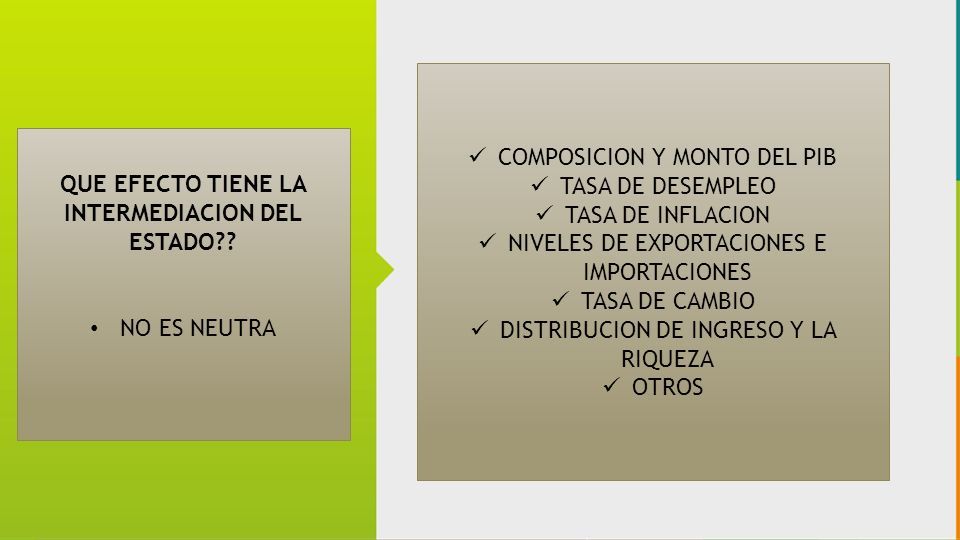 QUE EFECTO TIENE LA INTERMEDIACION DEL ESTADO??

• NO ES NEUTRA

✓ COMPOSICION Y MONTO DEL PIB
✓ TASA DE DESEMPLEO
✓ TASA DE INFLACION
✓ NIVELES DE EXPORTACIONES E IMPORTACIONES
✓ TASA DE CAMBIO
✓ DISTRIBUCION DE INGRESO Y LA RIQUEZA
✓ OTROS